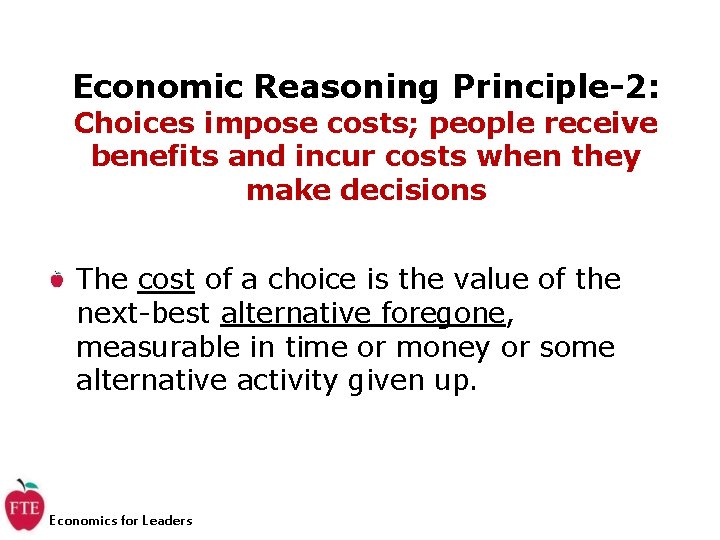 Economic Reasoning Principle-2:
Choices impose costs; people receive benefits and incur costs when they make decisions

The cost of a choice is the value of the next-best alternative foregone, measurable in time or money or some alternative activity given up.

FTE
Economics for Leaders